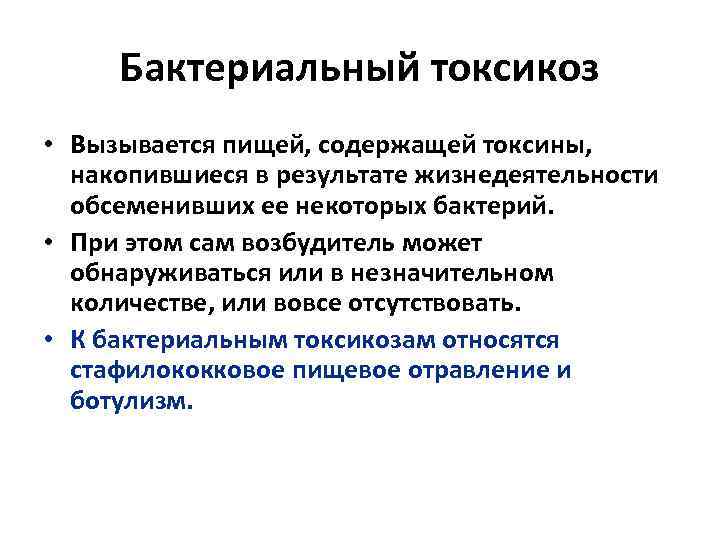 Бактериальный токсикоз

• Вызывается пищей, содержащей токсины, накопившиеся в результате жизнедеятельности обсеменивших ее некоторых бактерий.

• При этом сам возбудитель может обнаруживаться или в незначительном количестве, или вовсе отсутствовать.

• К бактериальным токсикозам относятся стафилококковое пищевое отравление и ботулизм.